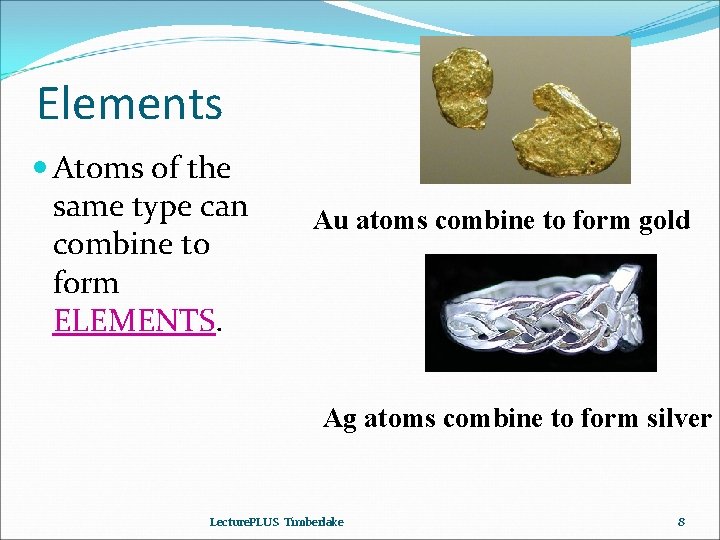 Elements

Atoms of the same type can combine to form ELEMENTS.

Au atoms combine to form gold

Ag atoms combine to form silver

LecturePLUS Timberlake

8